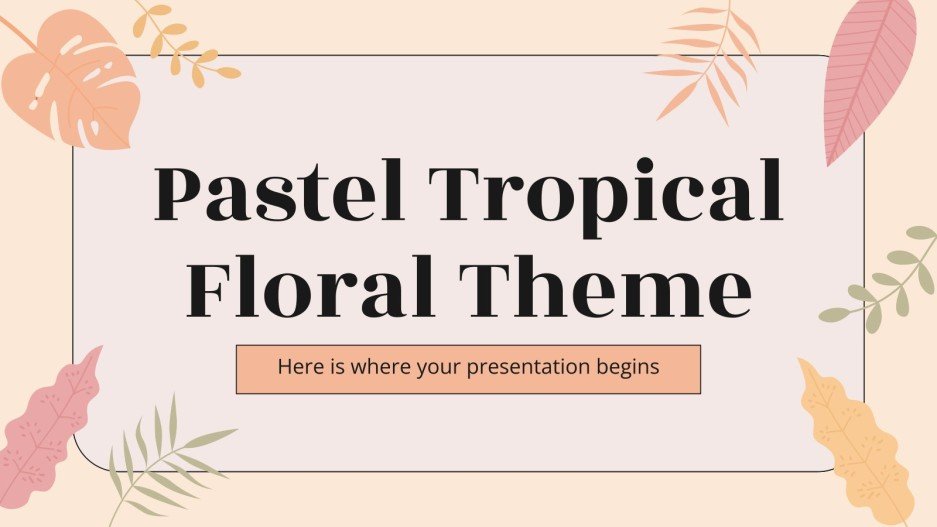 Pastel Tropical Floral Theme

Here is where your presentation begins